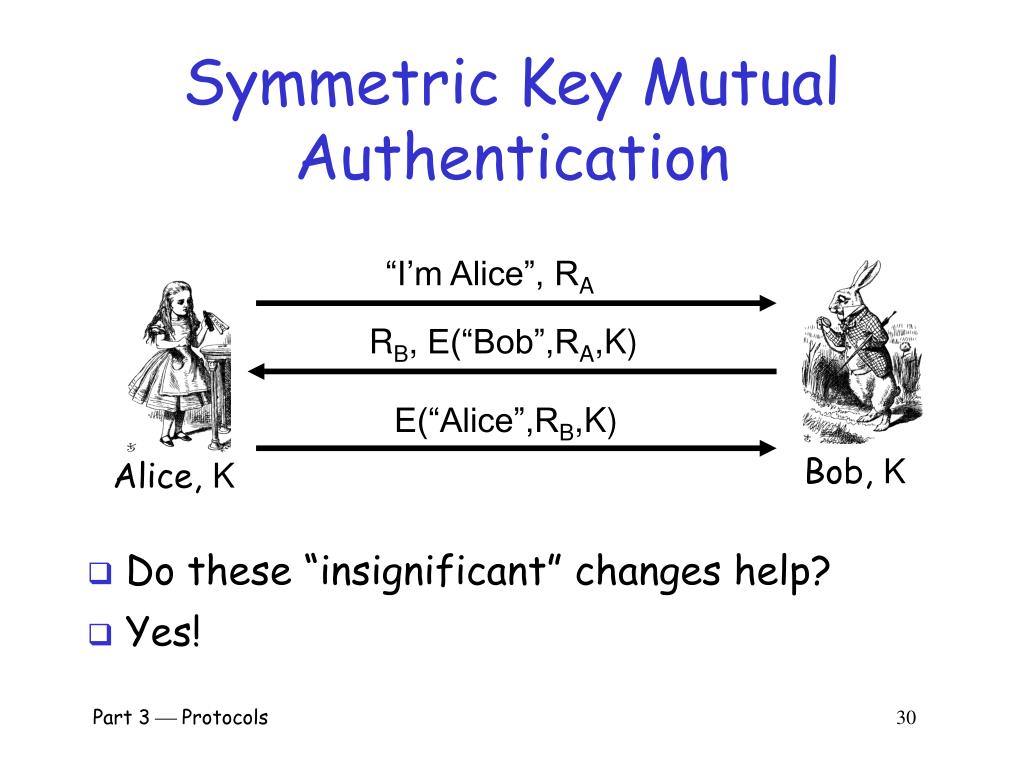 Symmetric Key Mutual Authentication

“I’m Alice”, $R_A$

$R_B$, E(“Bob”,$R_A$,K)

E(“Alice”,$R_B$,K)

Alice, K

Bob, K

❑ Do these “insignificant” changes help?

❑ Yes!

Part 3 — Protocols

30